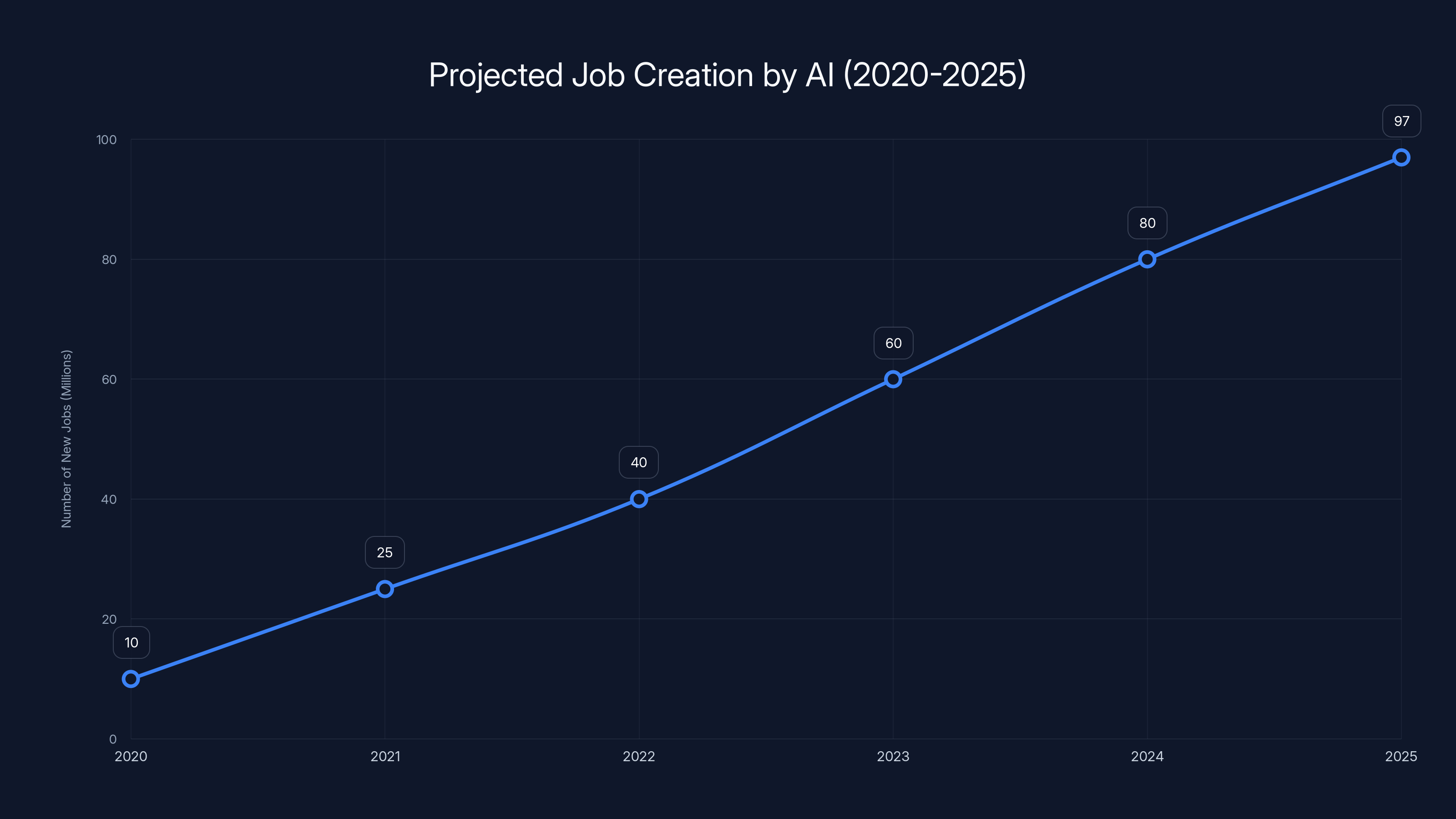 Projected Job Creation by AI (2020-2025)

Number of New Jobs (Millions)

100
80
60
40
20
0

10
25
40
60
80
97

2020
2021
2022
2023
2024
2025